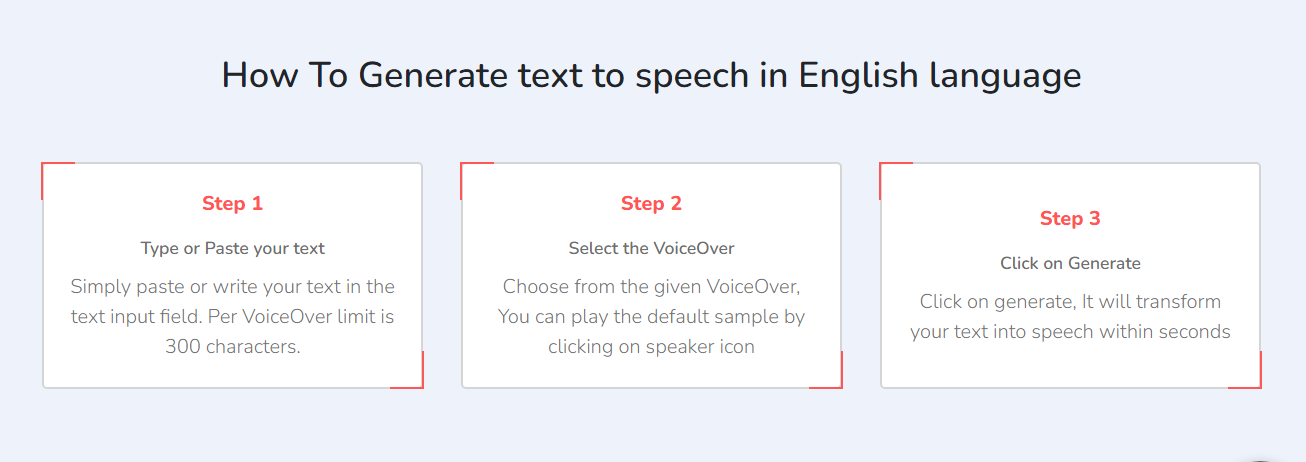 How To Generate text to speech in English language

Step 1

Type or Paste your text

Simply paste or write your text in the text input field. Per VoiceOver limit is 300 characters.

Step 2

Select the VoiceOver

Choose from the given VoiceOver, You can play the default sample by clicking on speaker icon

Step 3

Click on Generate

Click on generate, It will transform your text into speech within seconds